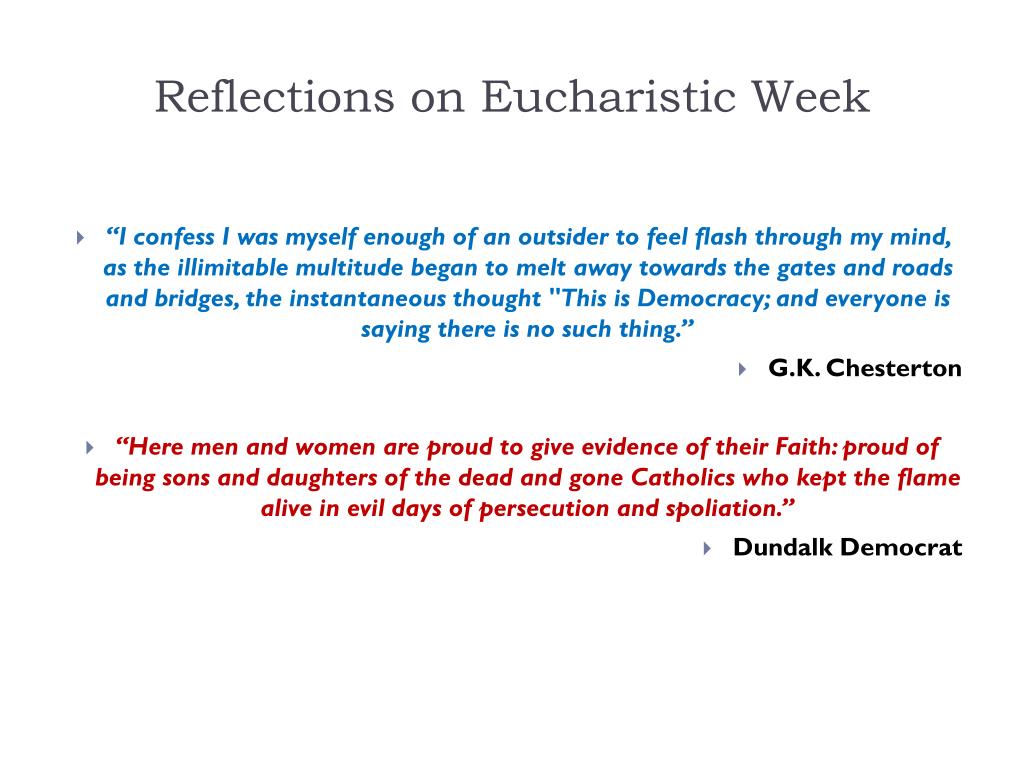 Reflections on Eucharistic Week

“I confess I was myself enough of an outsider to feel flash through my mind, as the illimitable multitude began to melt away towards the gates and roads and bridges, the instantaneous thought "This is Democracy; and everyone is saying there is no such thing.”

G.K. Chesterton

“Here men and women are proud to give evidence of their Faith: proud of being sons and daughters of the dead and gone Catholics who kept the flame alive in evil days of persecution and spoliation.”

Dundalk Democrat